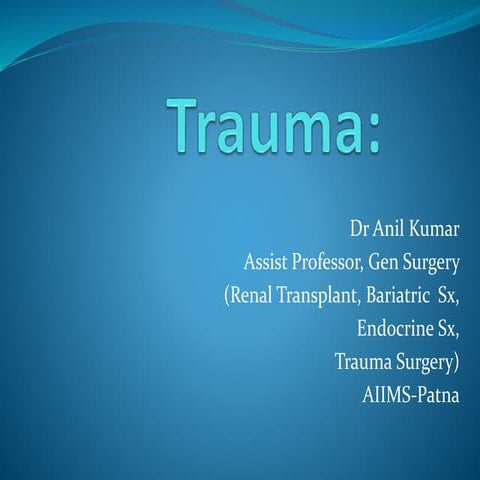 Trauma:

Dr Anil Kumar
Assist Professor, Gen Surgery
(Renal Transplant, Bariatric Sx,
Endocrine Sx,
Trauma Surgery)
AIIMS-Patna